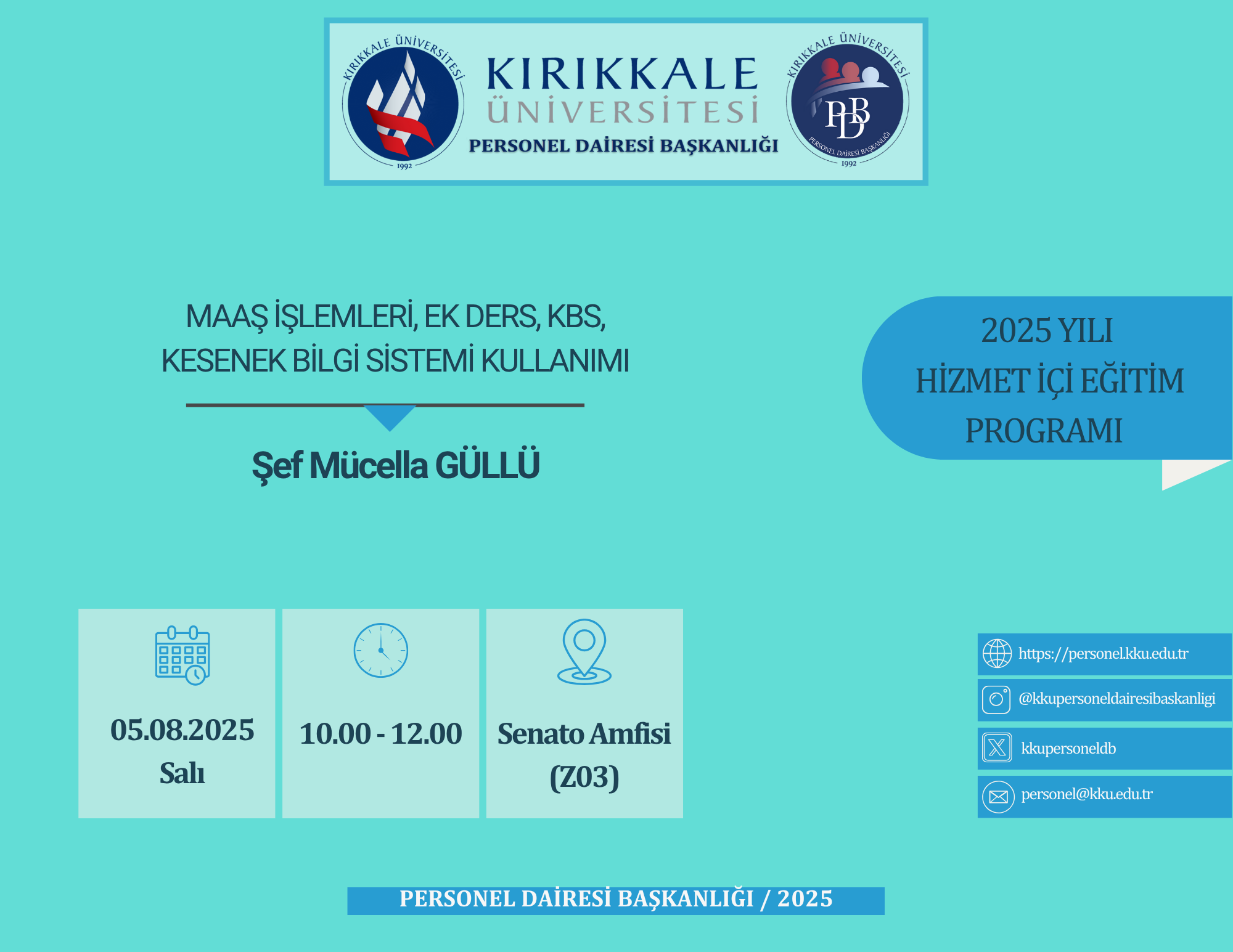 KIRIKKALE ÜNİVERSİTESİ 1992

KIRIKKALE ÜNİVERSİTESİ
PERSONEL DAİRESİ BAŞKANLIĞI

KIRIKKALE ÜNİVERSİTESİ PDB PERSONEL DAİRESİ BAŞKANLIĞI 1992

MAAŞ İŞLEMLERİ, EK DERS, KBS, KESENEK BİLGİ SİSTEMİ KULLANIMI

Şef Mücella GÜLLÜ

2025 YILI HİZMET İÇİ EĞİTİM PROGRAMI

05.08.2025
Salı

10.00 - 12.00

Senato Amfisi
(Z03)

https://personel.kku.edu.tr
@kkupersoneldairesibaskanligi
kkupersoneldb
personel@kku.edu.tr

PERSONEL DAİRESİ BAŞKANLIĞI / 2025